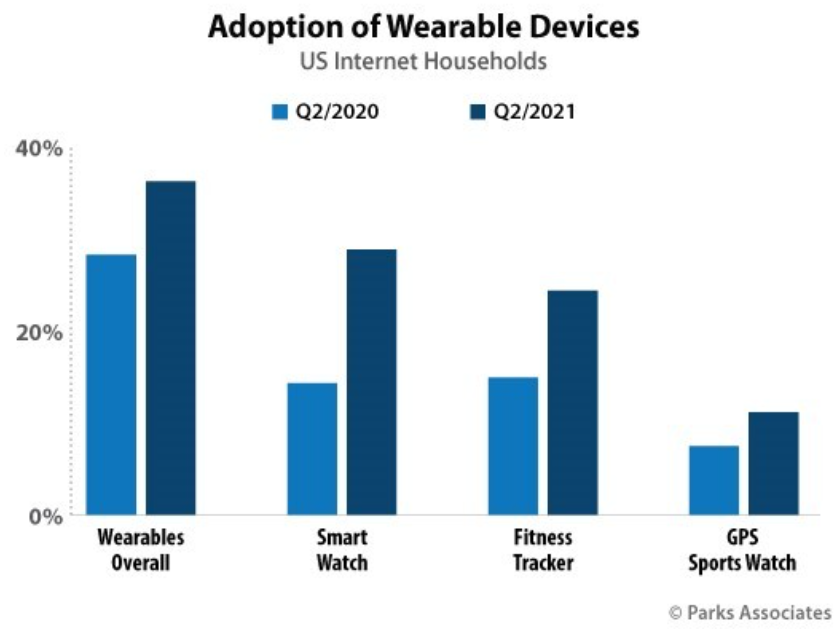 Adoption of Wearable Devices
US Internet Households

Q2/2020
Q2/2021

40%
20%
0%

Wearables Overall
Smart Watch
Fitness Tracker
GPS Sports Watch

© Parks Associates